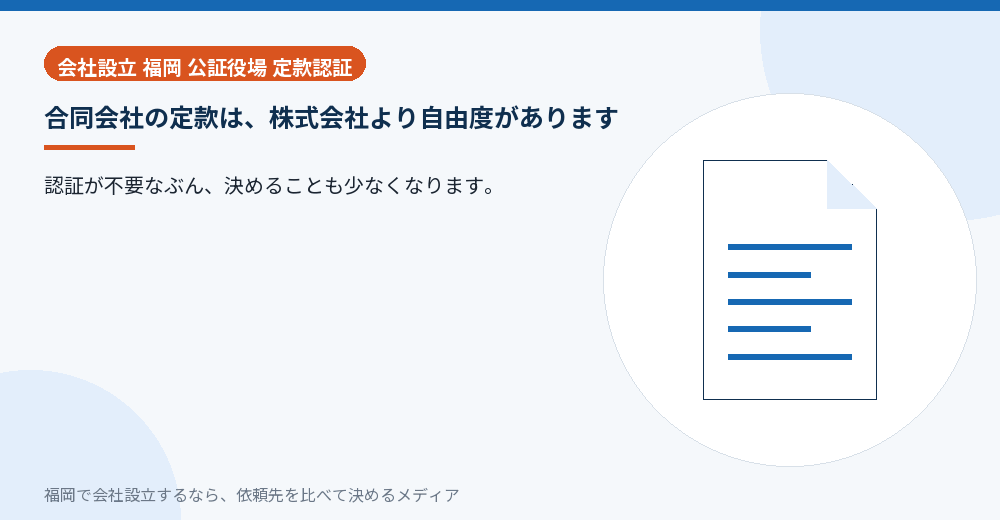 会社設立 福岡 公証役場 定款認証

合同会社の定款は、株式会社より自由度があります

認証が不要なぶん、決めることも少なくなります。

福岡で会社設立するなら、依頼先を比べて決めるメディア